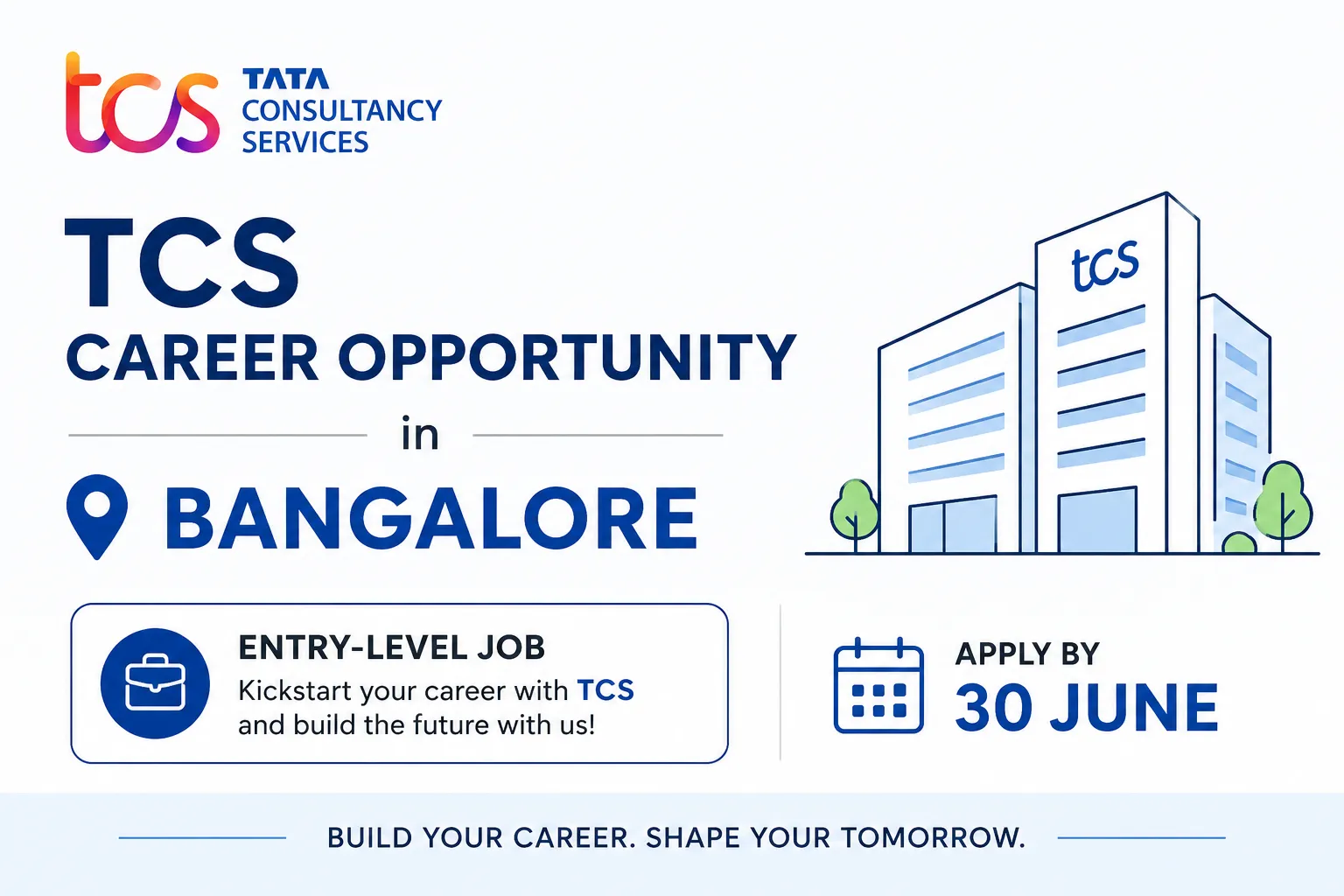 tcs TATA CONSULTANCY SERVICES

TCS
CAREER OPPORTUNITY
in
BANGALORE

tcs

ENTRY-LEVEL JOB
Kickstart your career with TCS and build the future with us!

APPLY BY
30 JUNE

BUILD YOUR CAREER. SHAPE YOUR TOMORROW.